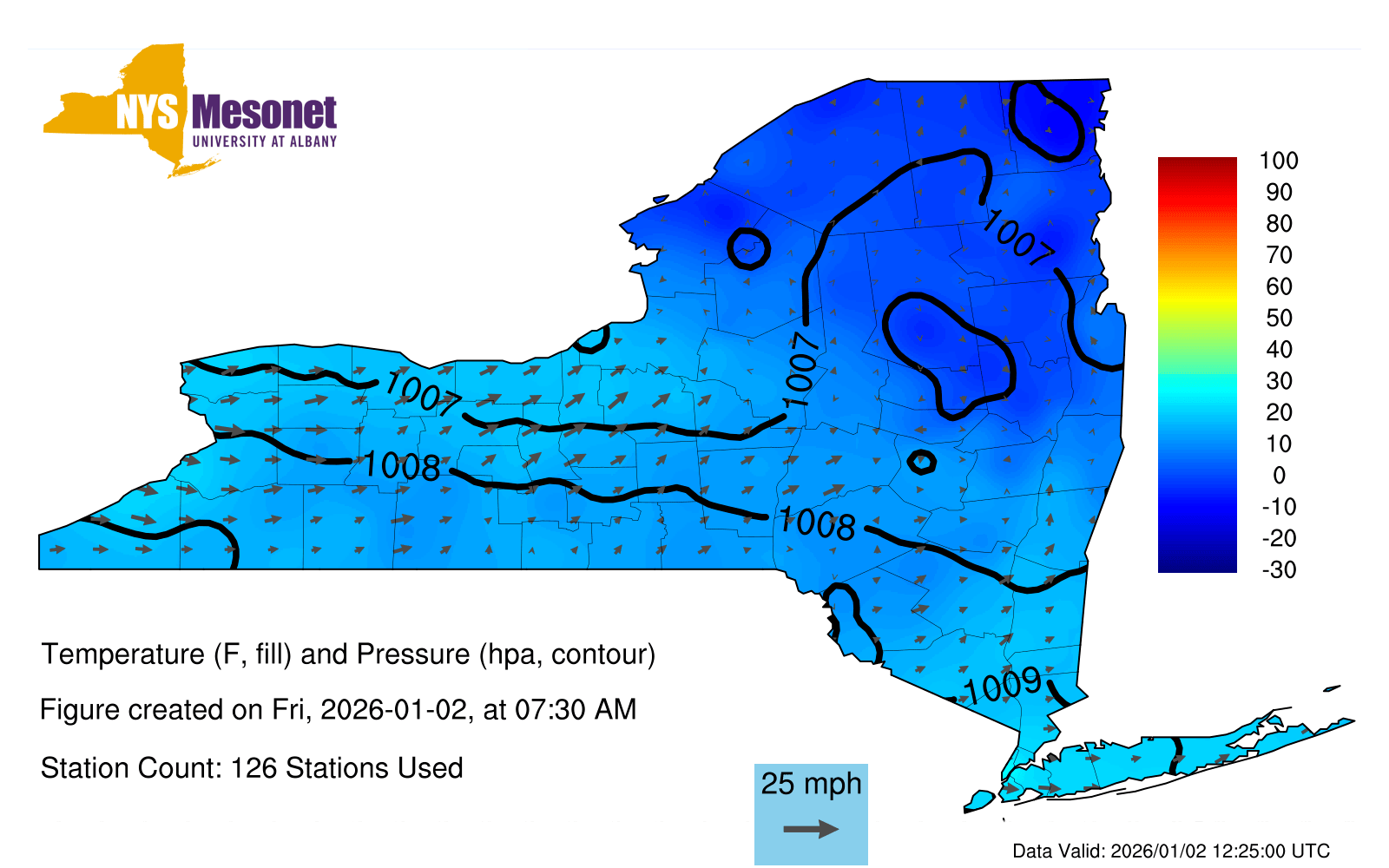 NYS Mesonet
UNIVERSITY AT ALBANY

1007
1007
1007
1008
1008
1009

100
90
80
70
60
50
40
30
20
10
0
-10
-20
-30

Temperature (F, fill) and Pressure (hpa, contour)

Figure created on Fri, 2026-01-02, at 07:30 AM

Station Count: 126 Stations Used

25 mph

Data Valid: 2026/01/02 12:25:00 UTC